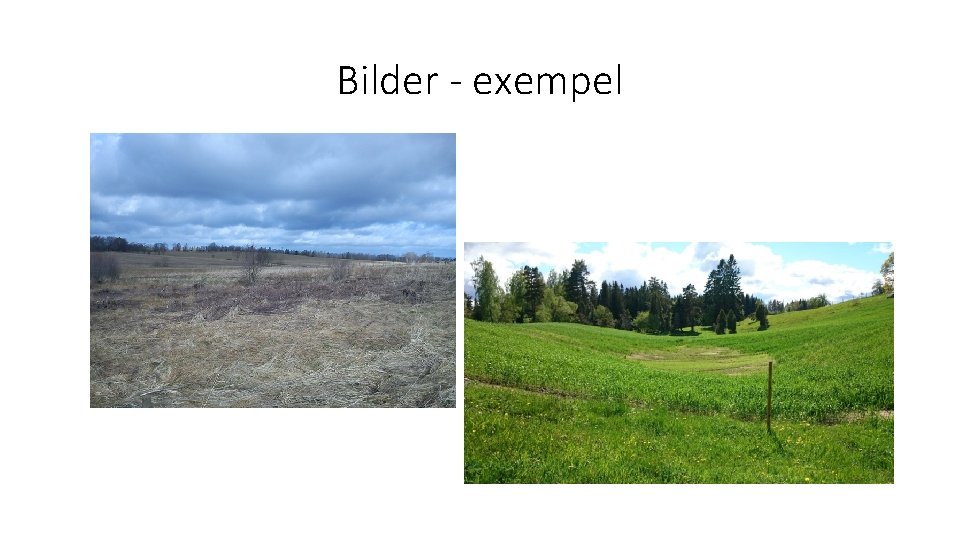 Bilder - exempel